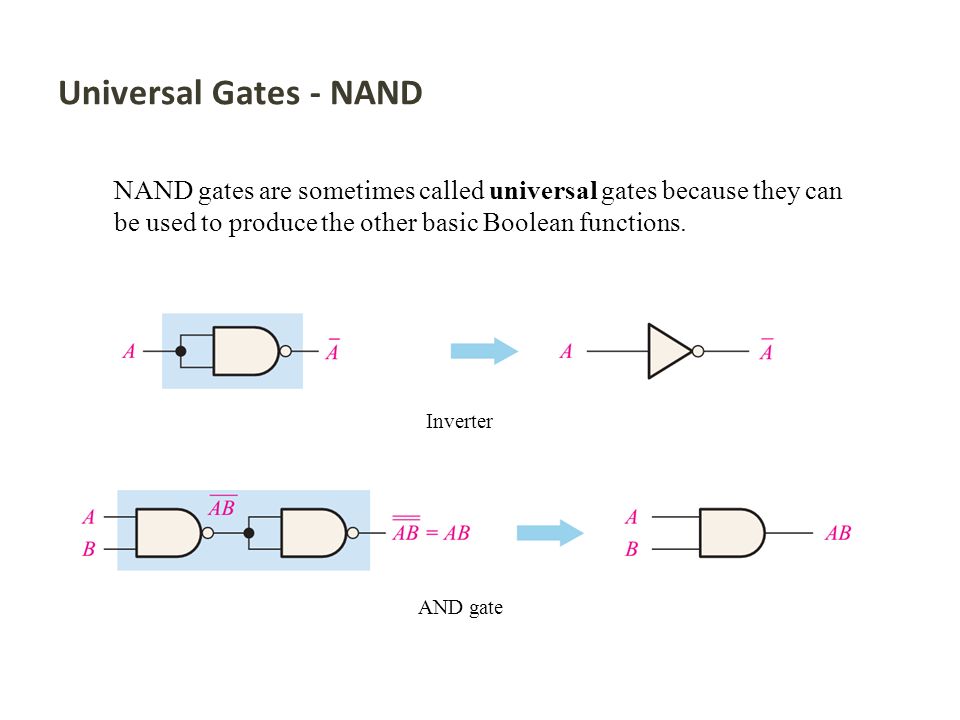 Universal Gates - NAND

NAND gates are sometimes called **universal** gates because they can be used to produce the other basic Boolean functions.

$A$ $\overline{A}$ $A$ $\overline{A}$

Inverter

$A$ $B$ $\overline{AB}$ $\overline{\overline{AB}} = AB$ $A$ $B$ $AB$

AND gate